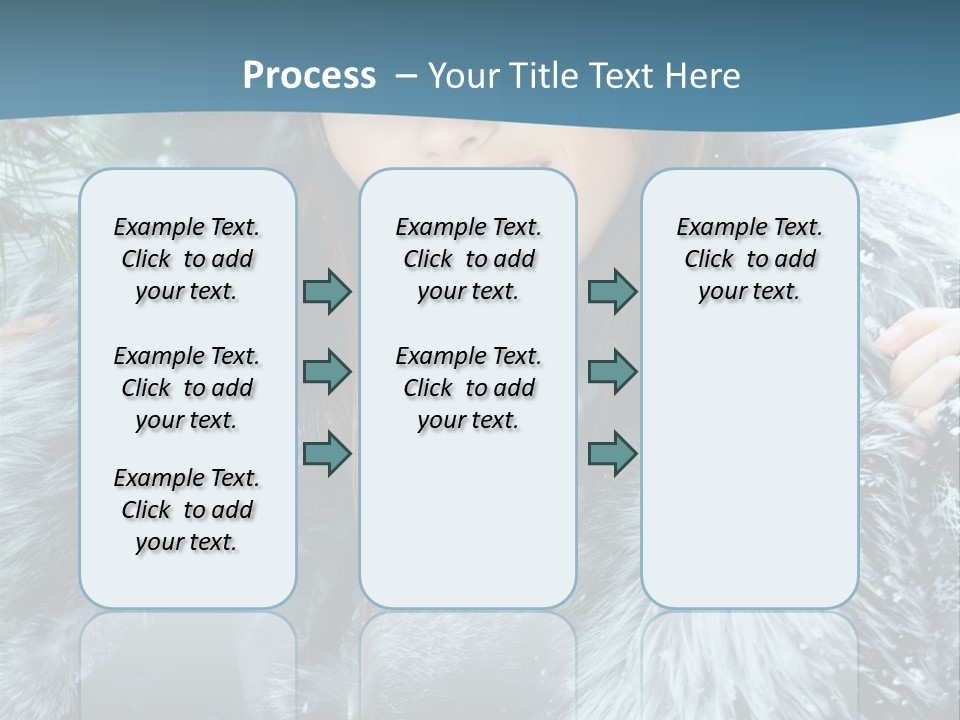 Process – Your Title Text Here

Example Text. Click to add your text.

Example Text. Click to add your text.

Example Text. Click to add your text.

Example Text. Click to add your text.

Example Text. Click to add your text.

Example Text. Click to add your text.